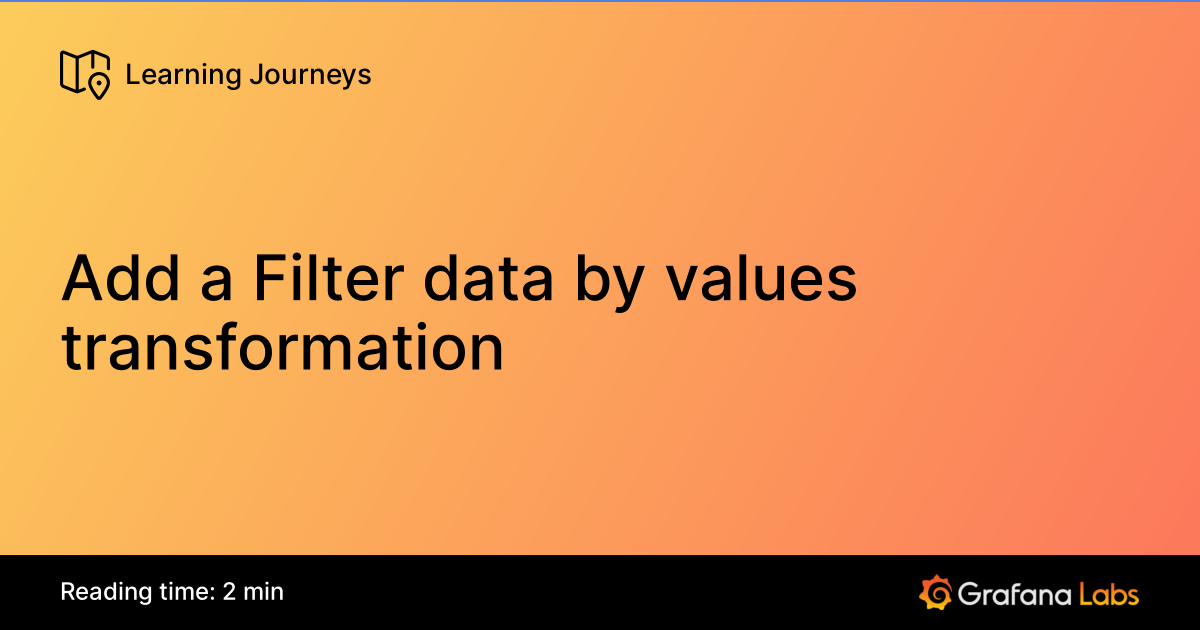 Learning Journeys

Add a Filter data by values transformation

Reading time: 2 min

Grafana Labs